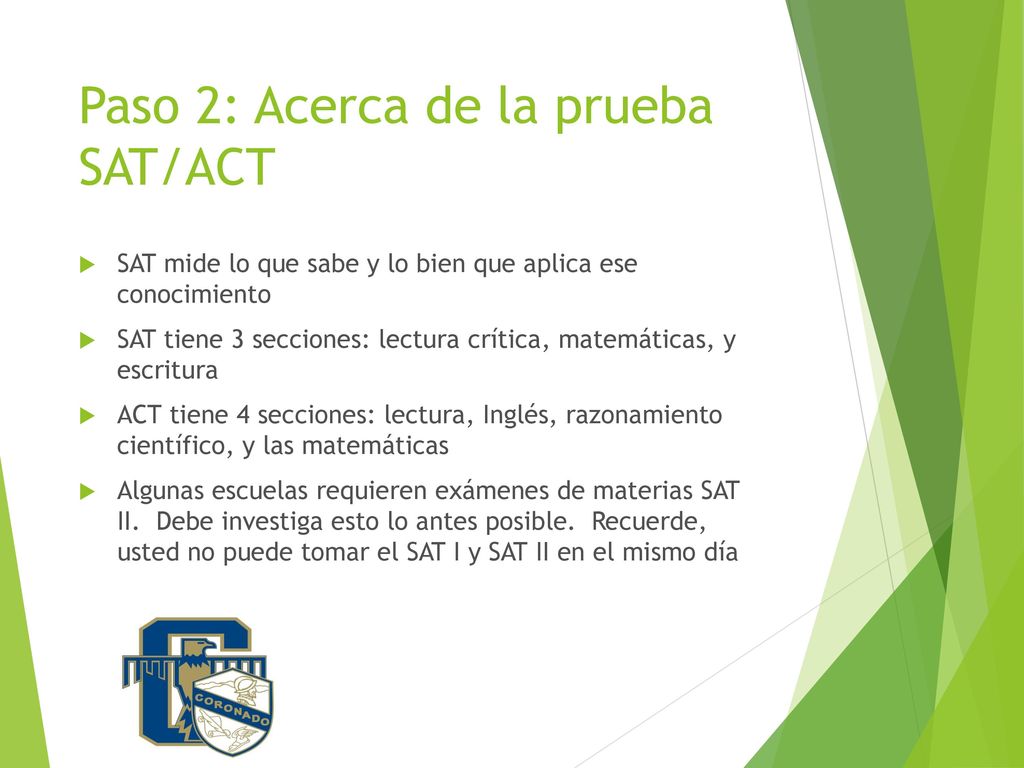 Paso 2: Acerca de la prueba SAT/ACT

SAT mide lo que sabe y lo bien que aplica ese conocimiento

SAT tiene 3 secciones: lectura crítica, matemáticas, y escritura

ACT tiene 4 secciones: lectura, Inglés, razonamiento científico, y las matemáticas

Algunas escuelas requieren exámenes de materias SAT II. Debe investiga esto lo antes posible. Recuerde, usted no puede tomar el SAT I y SAT II en el mismo día

CORONADO